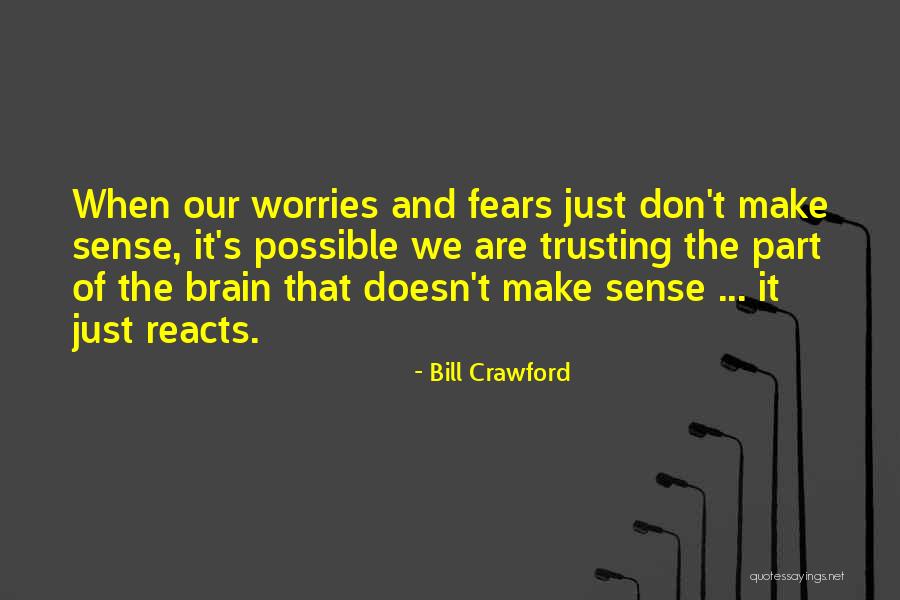 When our worries and fears just don't make sense, it's possible we are trusting the part of the brain that doesn't make sense ... it just reacts.

- Bill Crawford

quotessayings.net